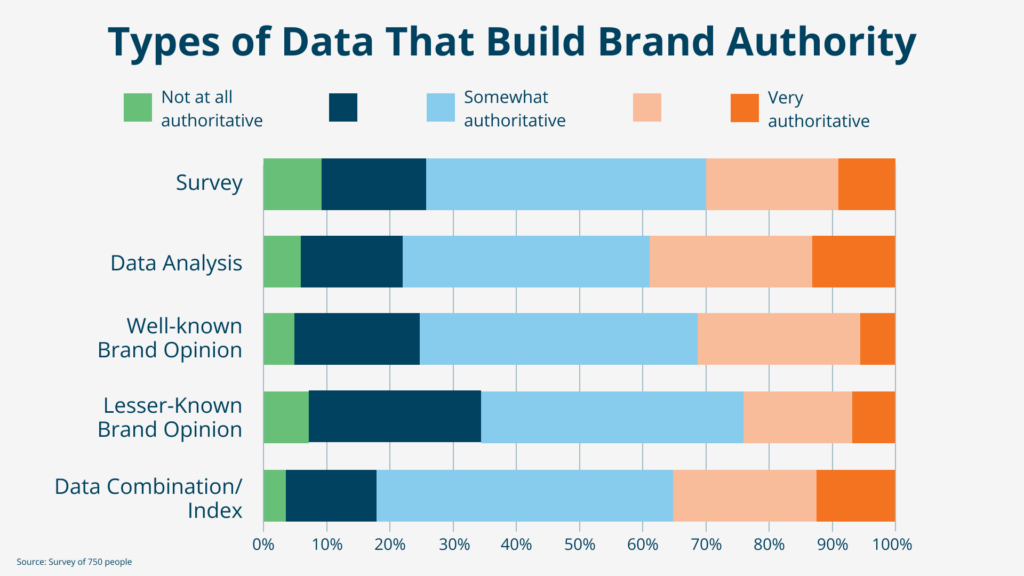 Types of Data That Build Brand Authority

Not at all authoritative

Somewhat authoritative

Very authoritative

Survey

Data Analysis

Well-known Brand Opinion

Lesser-Known Brand Opinion

Data Combination/ Index

0% 10% 20% 30% 40% 50% 60% 70% 80% 90% 100%

Source: Survey of 750 people